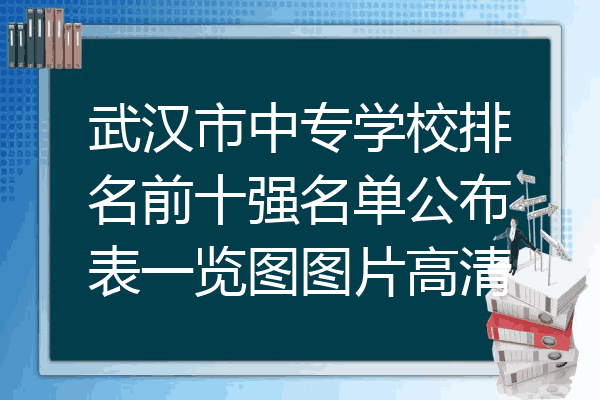 武汉市中专学校排名前十强名单公布表一览图图片高清